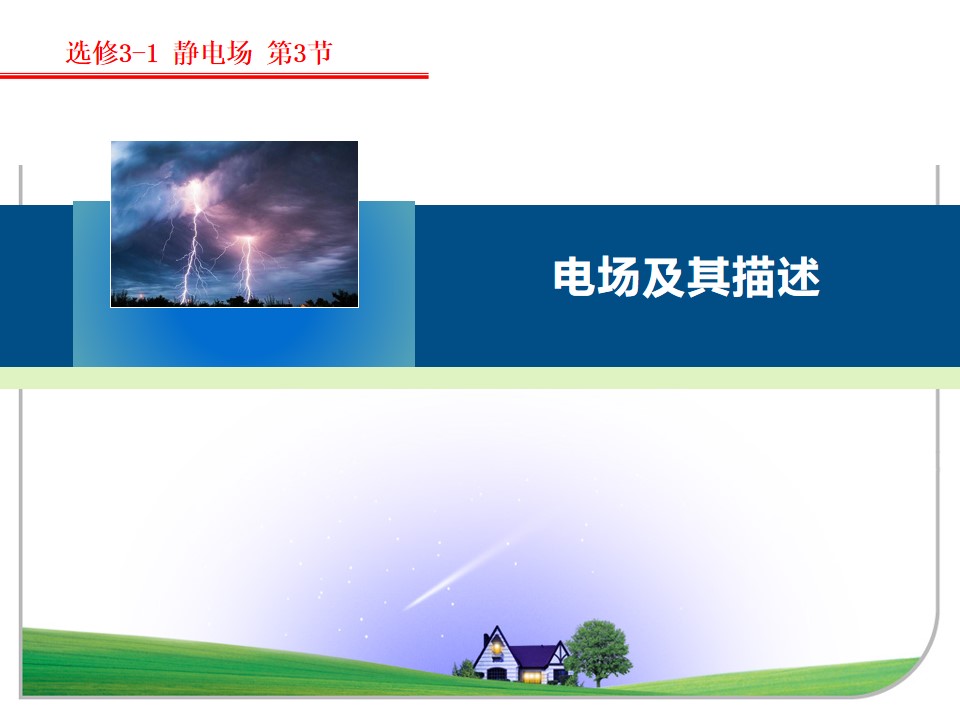 选修3-1 静电场 第3节

电场及其描述